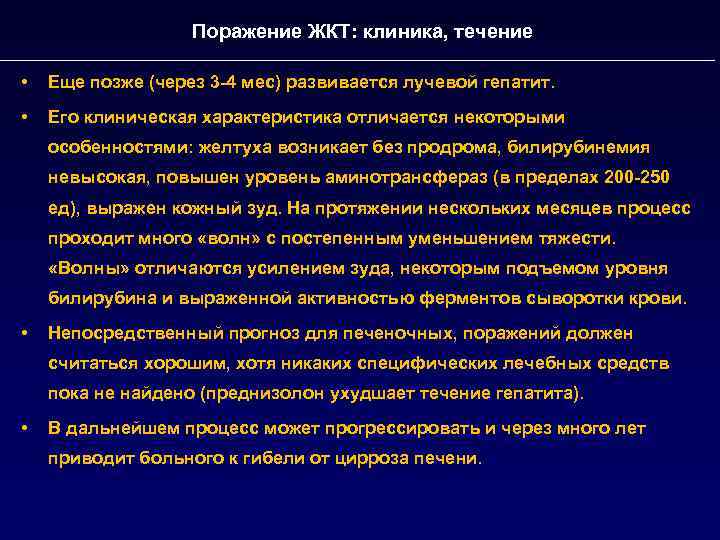 Поражение ЖКТ: клиника, течение

• Еще позже (через 3-4 мес) развивается лучевой гепатит.

• Его клиническая характеристика отличается некоторыми особенностями: желтуха возникает без продрома, билирубинемия невысокая, повышен уровень аминотрансфераз (в пределах 200-250 ед), выражен кожный зуд. На протяжении нескольких месяцев процесс проходит много «волн» с постепенным уменьшением тяжести. «Волны» отличаются усилением зуда, некоторым подъемом уровня билирубина и выраженной активностью ферментов сыворотки крови.

• Непосредственный прогноз для печеночных, поражений должен считаться хорошим, хотя никаких специфических лечебных средств пока не найдено (преднизолон ухудшает течение гепатита).

• В дальнейшем процесс может прогрессировать и через много лет приводит больного к гибели от цирроза печени.